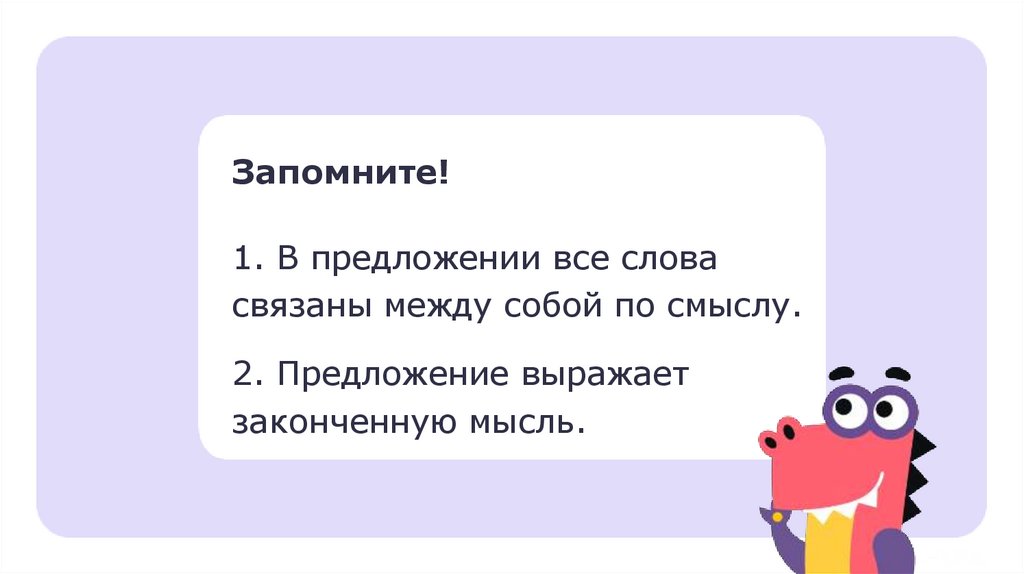 Запомните!

1. В предложении все слова связаны между собой по смыслу.

2. Предложение выражает законченную мысль.